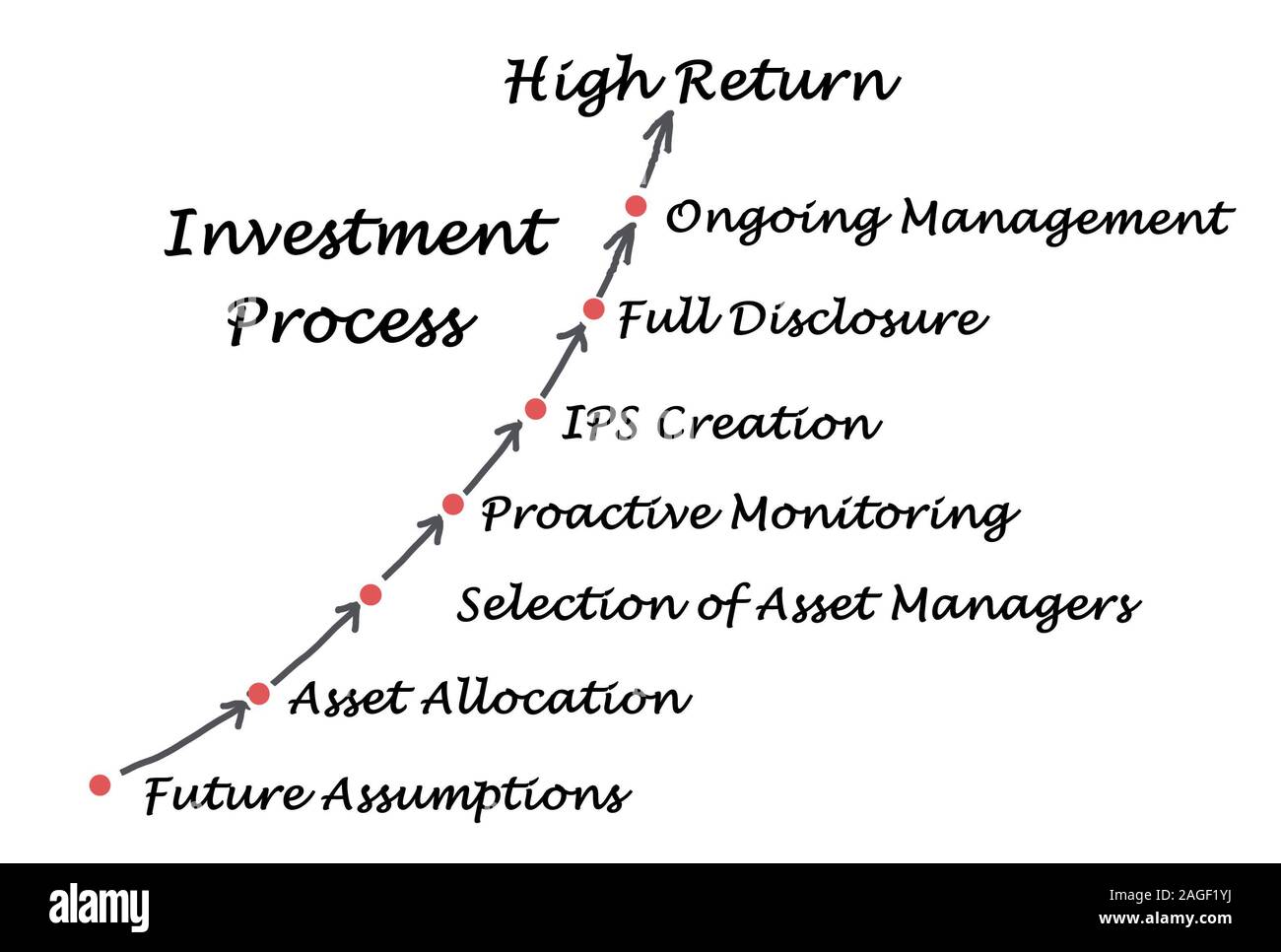 High Return

Investment Process

Ongoing Management

Full Disclosure

IPS Creation

Proactive Monitoring

Selection of Asset Managers

Asset Allocation

Future Assumptions

alamy

Image ID: 2AGF1YJ
www.alamy.com